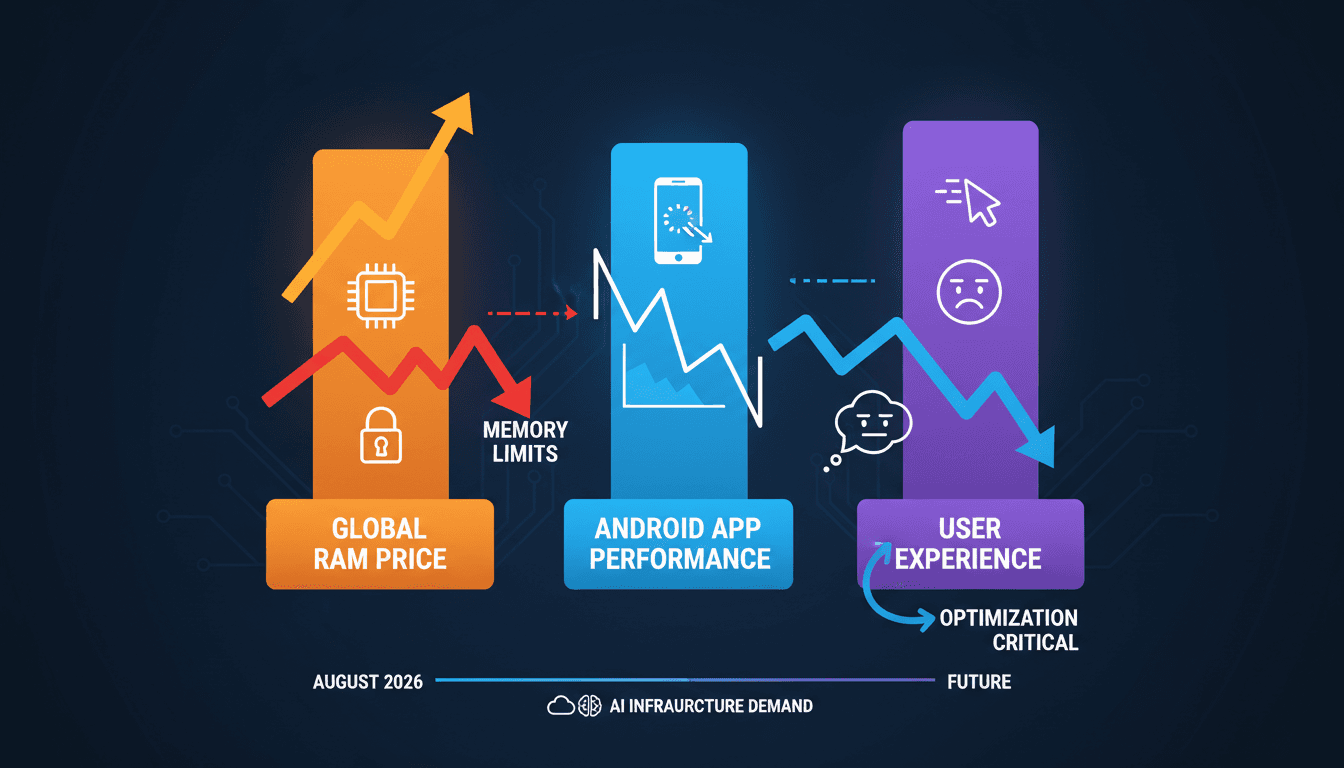 MEMORY LIMITS

GLOBAL RAM PRICE

ANDROID APP PERFORMANCE

USER EXPERIENCE

OPTIMIZATION CRITICAL

AUGUST 2026

FUTURE

AI INFRAURCTURE DEMAND